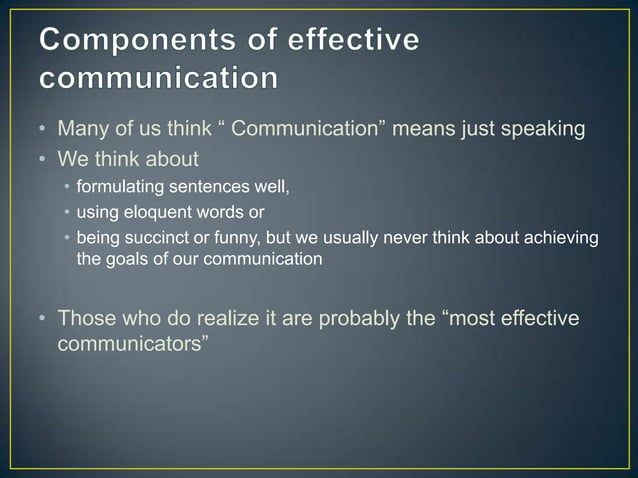 Components of effective communication

• Many of us think “ Communication” means just speaking
• We think about
  • formulating sentences well,
  • using eloquent words or
  • being succinct or funny, but we usually never think about achieving the goals of our communication

• Those who do realize it are probably the “most effective communicators”